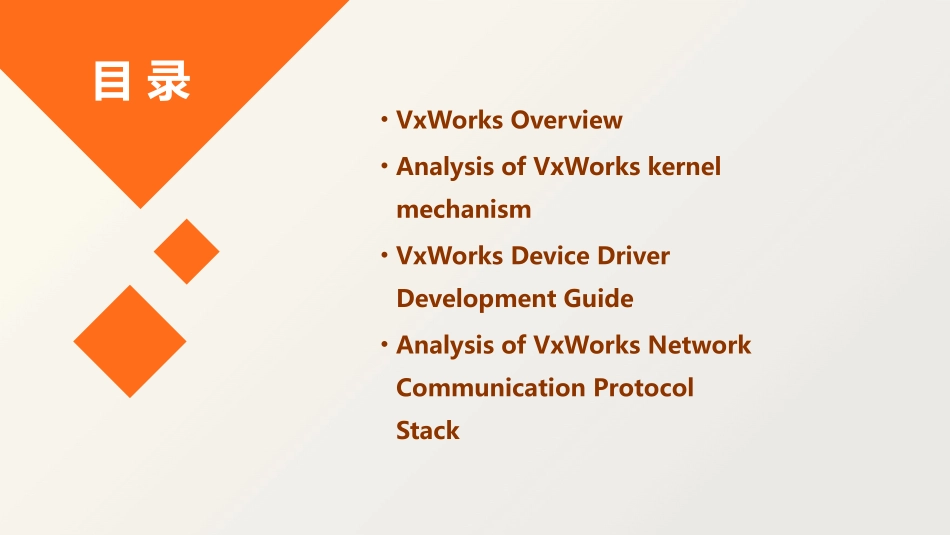 目录

• VxWorks Overview
• Analysis of VxWorks kernel mechanism
• VxWorks Device Driver Development Guide
• Analysis of VxWorks Network Communication Protocol Stack